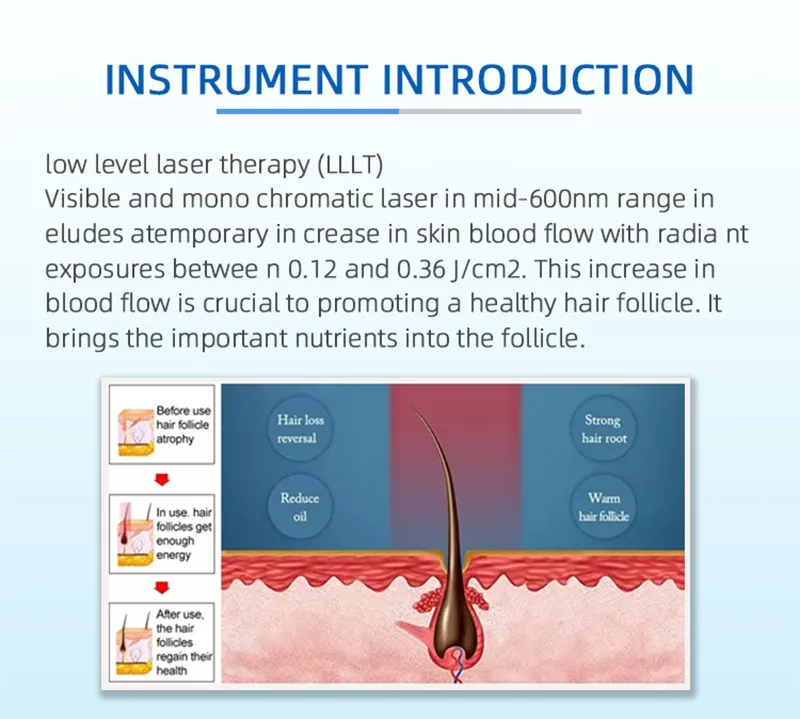 INSTRUMENT INTRODUCTION

low level laser therapy (LLLT)
Visible and mono chromatic laser in mid-600nm range in eludes atemporary in crease in skin blood flow with radia nt exposures betwee n 0.12 and 0.36 J/cm2. This increase in blood flow is crucial to promoting a healthy hair follicle. It brings the important nutrients into the follicle.

Before use hair follicle atrophy

In use. hair follicles get enough energy

After use, the hair follicles regain their health

Hair loss reversal

Reduce oil

Strong hair root

Warm hair follicle